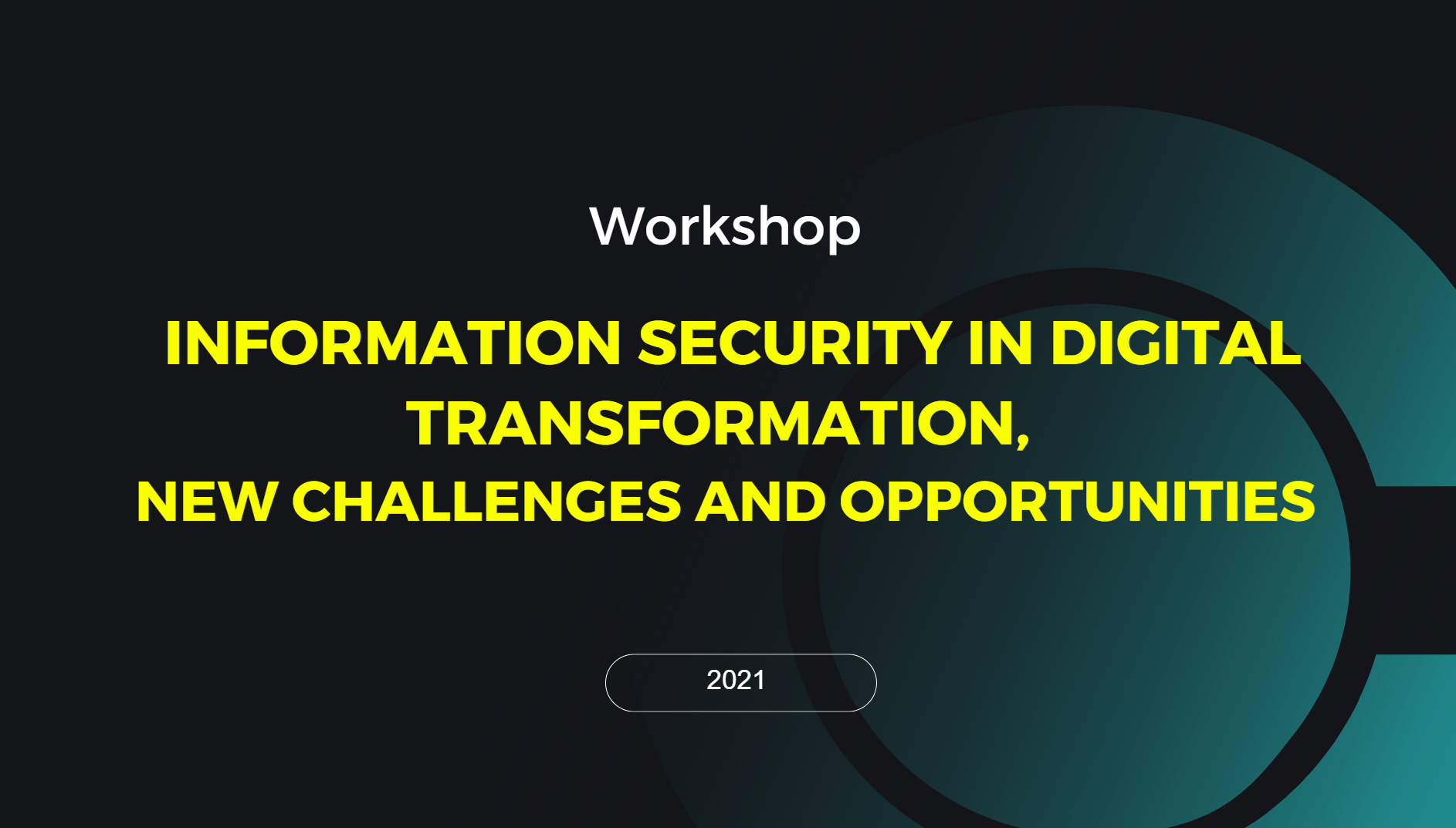 Workshop

INFORMATION SECURITY IN DIGITAL TRANSFORMATION,
NEW CHALLENGES AND OPPORTUNITIES

2021